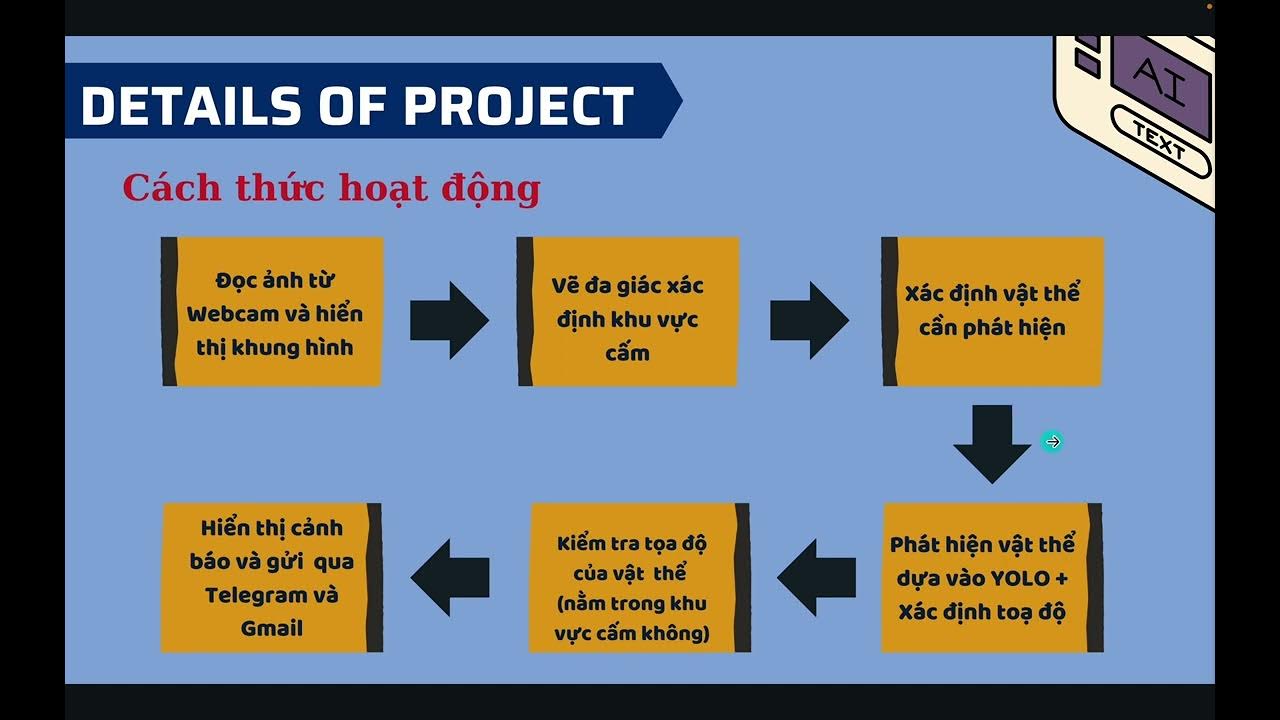 DETAILS OF PROJECT

AI
TEXT

Cách thức hoạt động

Đọc ảnh từ Webcam và hiển thị khung hình

Vẽ đa giác xác định khu vực cấm

Xác định vật thể cần phát hiện

Phát hiện vật thể dựa vào YOLO + Xác định toạ độ

Kiểm tra tọa độ của vật thể (nằm trong khu vực cấm không)

Hiển thị cảnh báo và gửi qua Telegram và Gmail